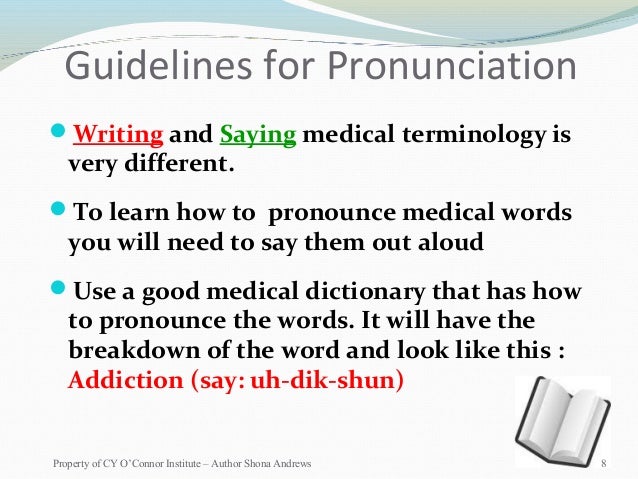 Guidelines for Pronunciation

Writing and Saying medical terminology is very different.

To learn how to pronounce medical words you will need to say them out aloud

Use a good medical dictionary that has how to pronounce the words. It will have the breakdown of the word and look like this : Addiction (say: uh-dik-shun)

Property of CY O'Connor Institute – Author Shona Andrews

8